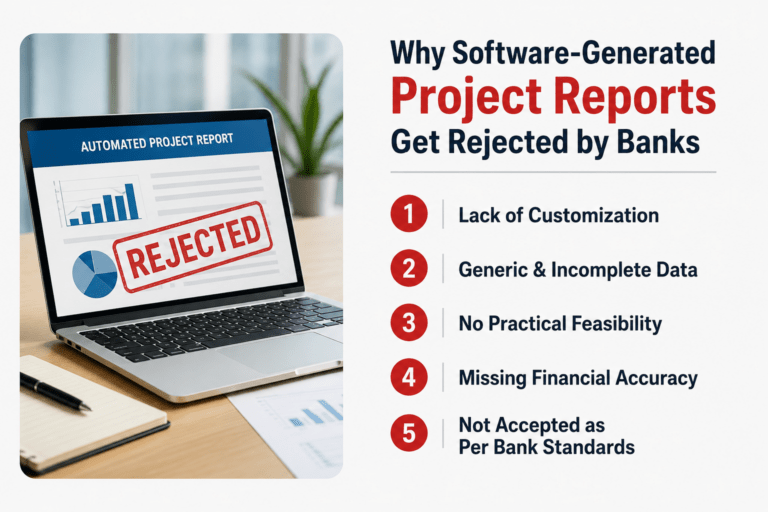 AUTOMATED PROJECT REPORT

REJECTED

Why Software-Generated
Project Reports
Get Rejected by Banks

1 Lack of Customization

2 Generic & Incomplete Data

3 No Practical Feasibility

4 Missing Financial Accuracy

5 Not Accepted as Per Bank Standards